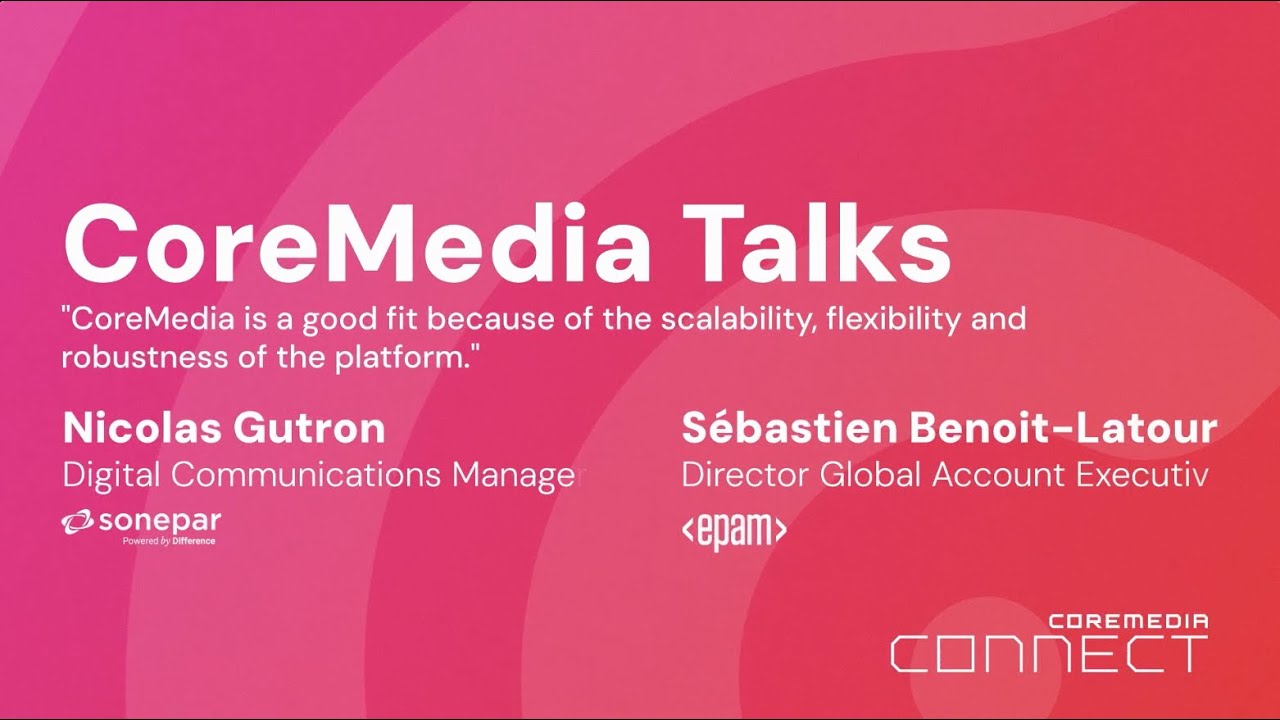 CoreMedia Talks

"CoreMedia is a good fit because of the scalability, flexibility and robustness of the platform."

Nicolas Gutron
Digital Communications Manager
sonepar
Powered by Difference

Sébastien Benoit-Latour
Director Global Account Executiv
<epam>

COREMEDIA
CONNECT